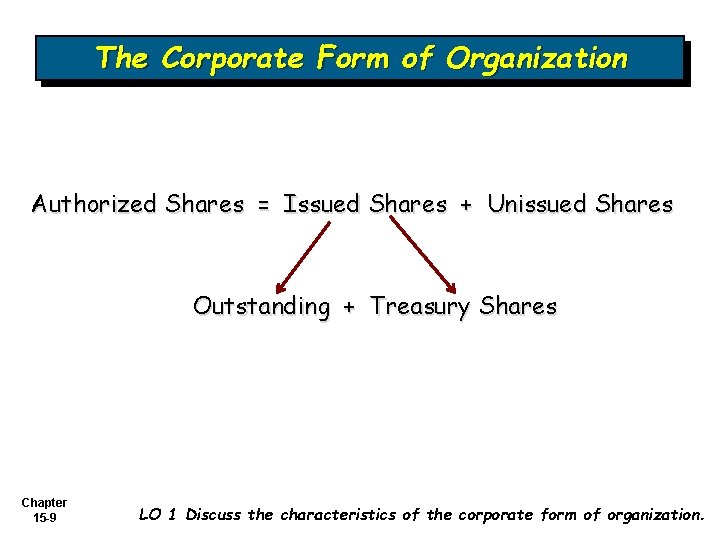 The Corporate Form of Organization

Authorized Shares = Issued Shares + Unissued Shares

Outstanding + Treasury Shares

Chapter 15-9

LO 1 Discuss the characteristics of the corporate form of organization.